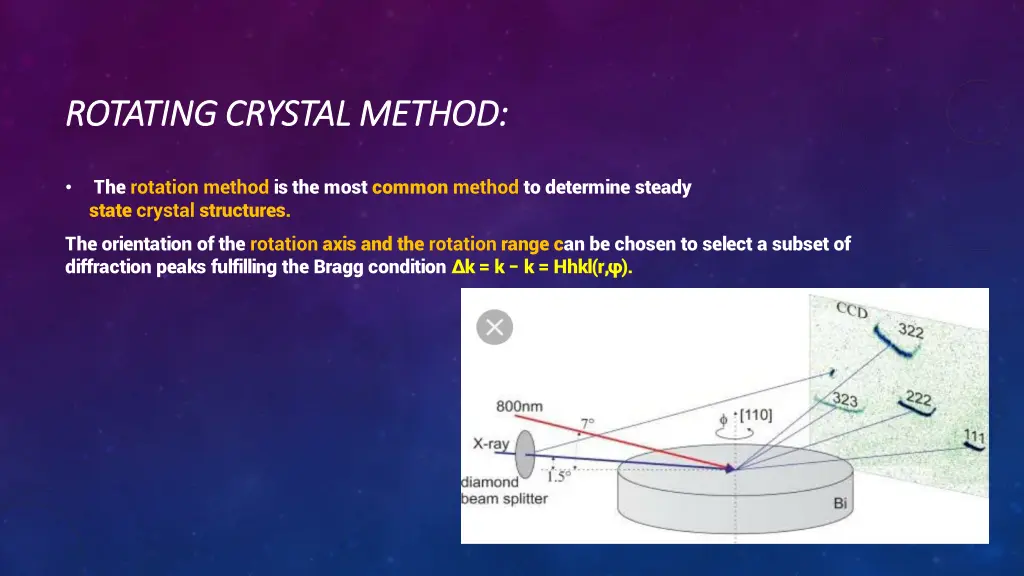 ROTATING CRYSTAL METHOD:

• The rotation method is the most common method to determine steady state crystal structures.

The orientation of the rotation axis and the rotation range can be chosen to select a subset of diffraction peaks fulfilling the Bragg condition Δk = k − k = Hhkl(r,φ).

CCD
322
323
222
111
800nm
7°
φ [110]
X-ray
1.5°
diamond beam splitter
Bi